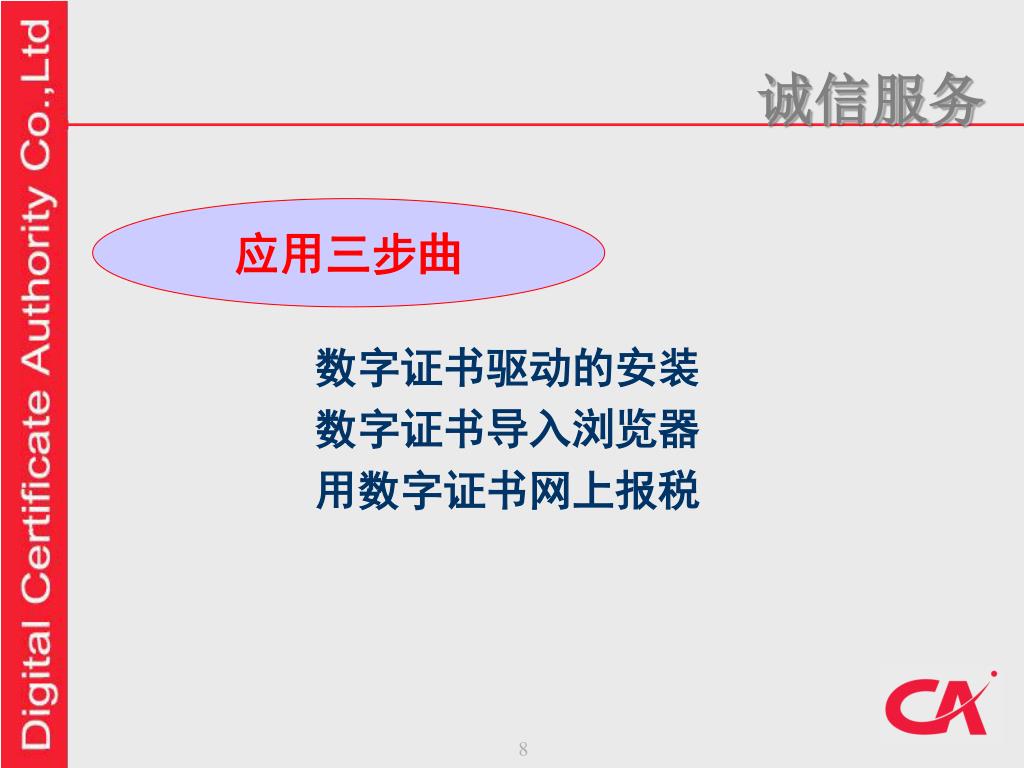 Digital Certificate Authority Co.,Ltd

诚信服务

应用三步曲

数字证书驱动的安装
数字证书导入浏览器
用数字证书网上报税

CA

8